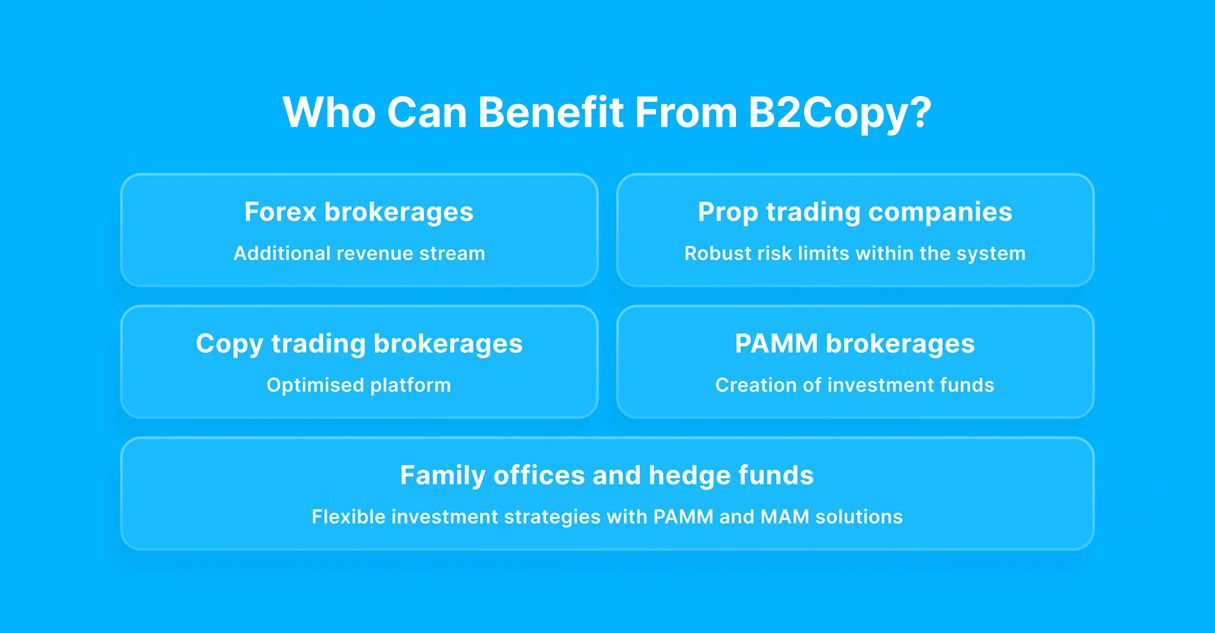 Who Can Benefit From B2Copy?

Forex brokerages
Additional revenue stream

Prop trading companies
Robust risk limits within the system

Copy trading brokerages
Optimised platform

PAMM brokerages
Creation of investment funds

Family offices and hedge funds
Flexible investment strategies with PAMM and MAM solutions